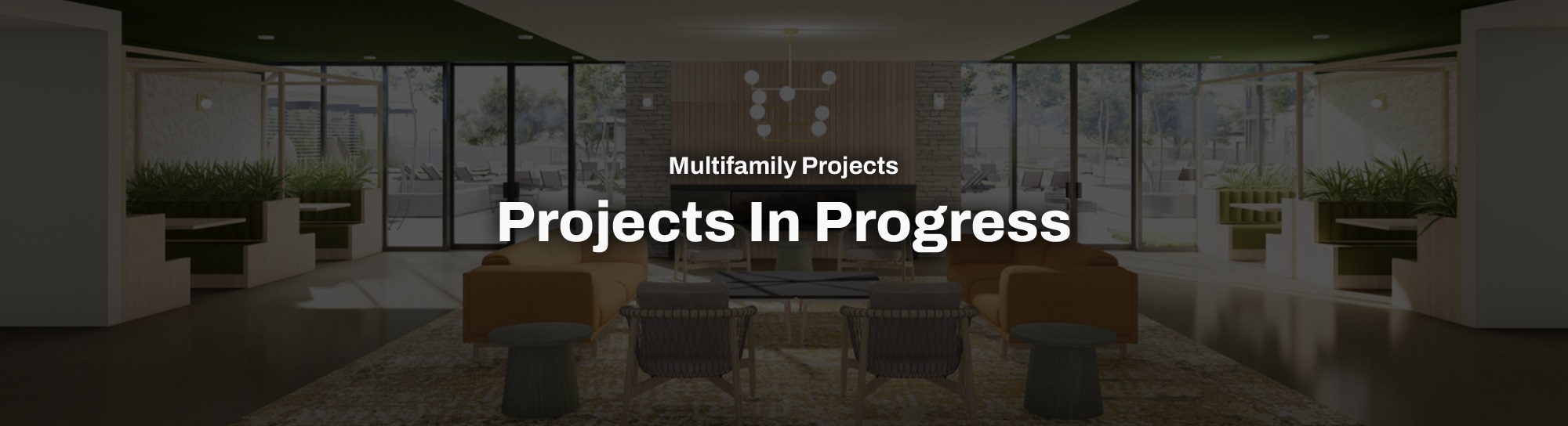 Multifamily Projects

Projects In Progress